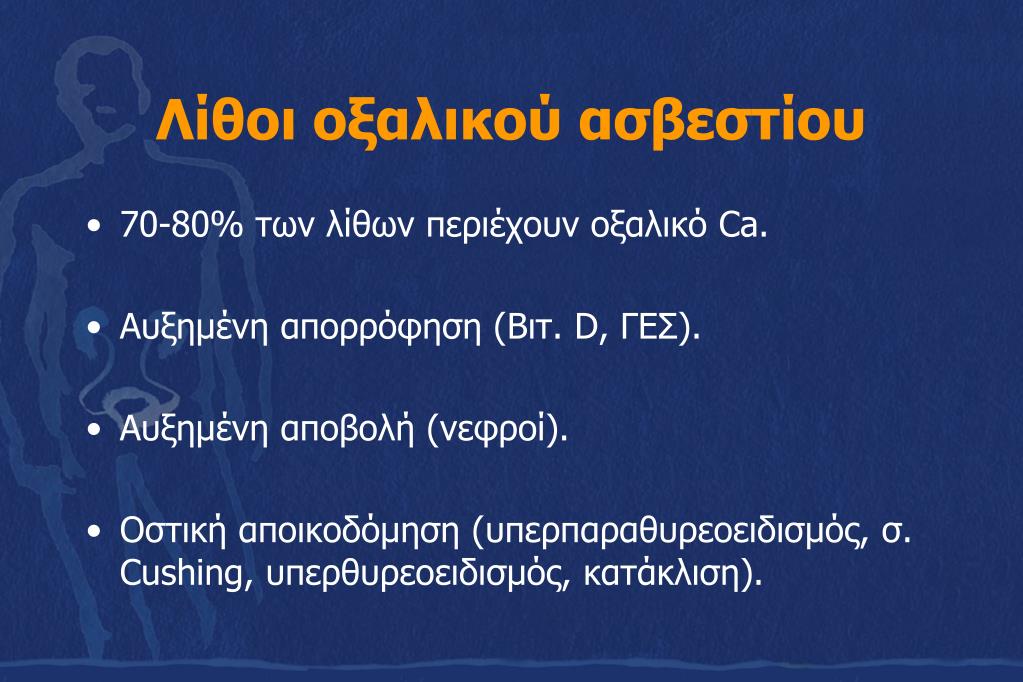 Λίθοι οξαλικού ασβεστίου

• 70-80% των λίθων περιέχουν οξαλικό Ca.

• Αυξημένη απορρόφηση (Βιτ. D, ΓΕΣ).

• Αυξημένη αποβολή (νεφροί).

• Οστική αποικοδόμηση (υπερπαραθυρεοειδισμός, σ. Cushing, υπερθυρεοειδισμός, κατάκλιση).